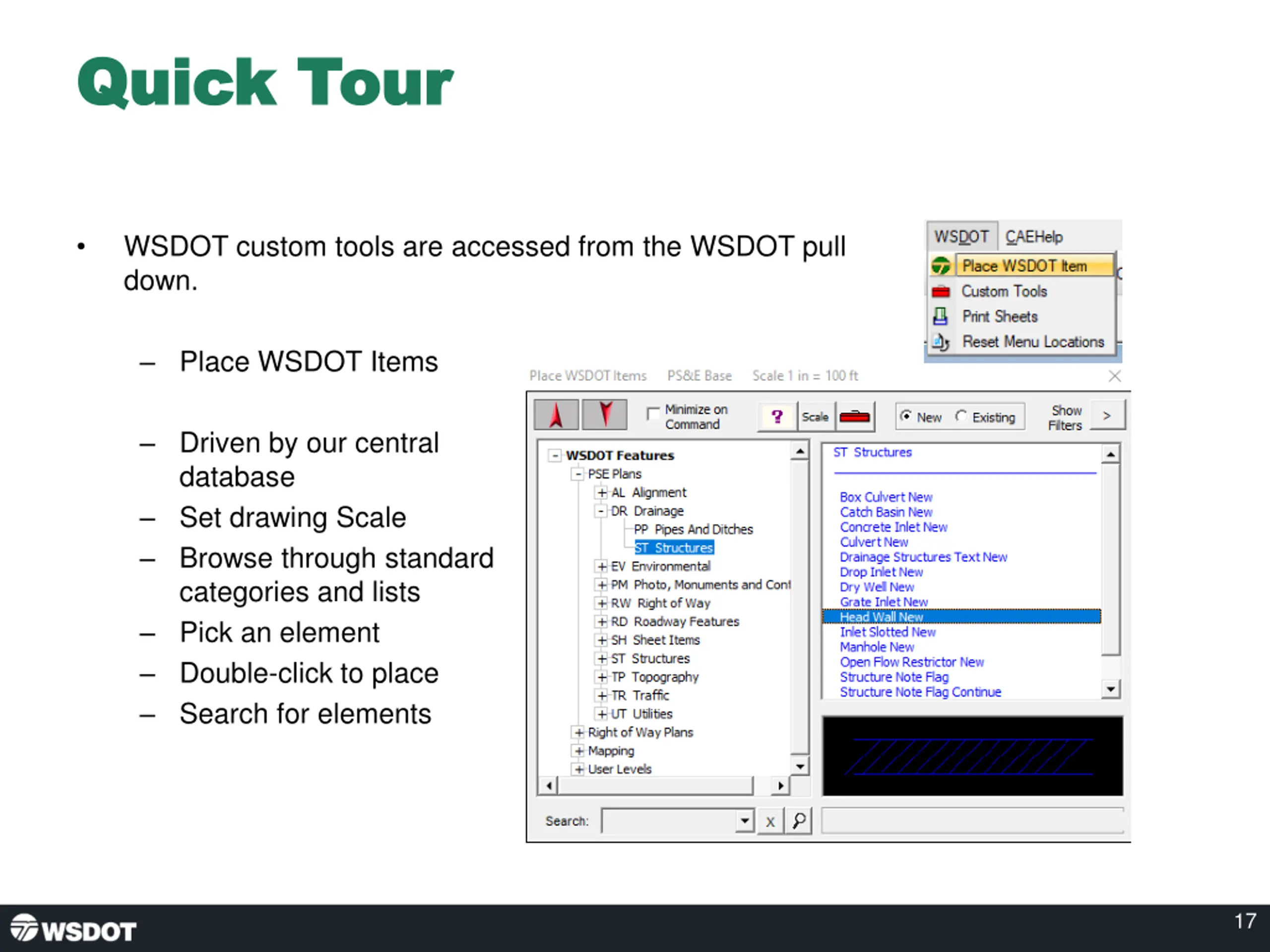 Quick Tour

• WSDOT custom tools are accessed from the WSDOT pull down.

– Place WSDOT Items

– Driven by our central database
– Set drawing Scale
– Browse through standard categories and lists
– Pick an element
– Double-click to place
– Search for elements

WSDOT CAEHelp
Place WSDOT Item
Custom Tools
Print Sheets
Reset Menu Locations

Place WSDOT Items PS&E Base Scale 1 in = 100 ft

Minimize on Command
?
Scale
New Existing
Show Filters
>

WSDOT Features
PSE Plans
AL Alignment
DR Drainage
PP Pipes And Ditches
ST Structures
EV Environmental
PM Photo, Monuments and Cont
RW Right of Way
RD Roadway Features
SH Sheet Items
ST Structures
TP Topography
TR Traffic
UT Utilities
Right of Way Plans
Mapping
User Levels

ST Structures
Box Culvert New
Catch Basin New
Concrete Inlet New
Culvert New
Drainage Structures Text New
Drop Inlet New
Dry Well New
Grate Inlet New
Head Wall New
Inlet Slotted New
Manhole New
Open Flow Restrictor New
Structure Note Flag
Structure Note Flag Continue

Search:
X

WSDOT
17